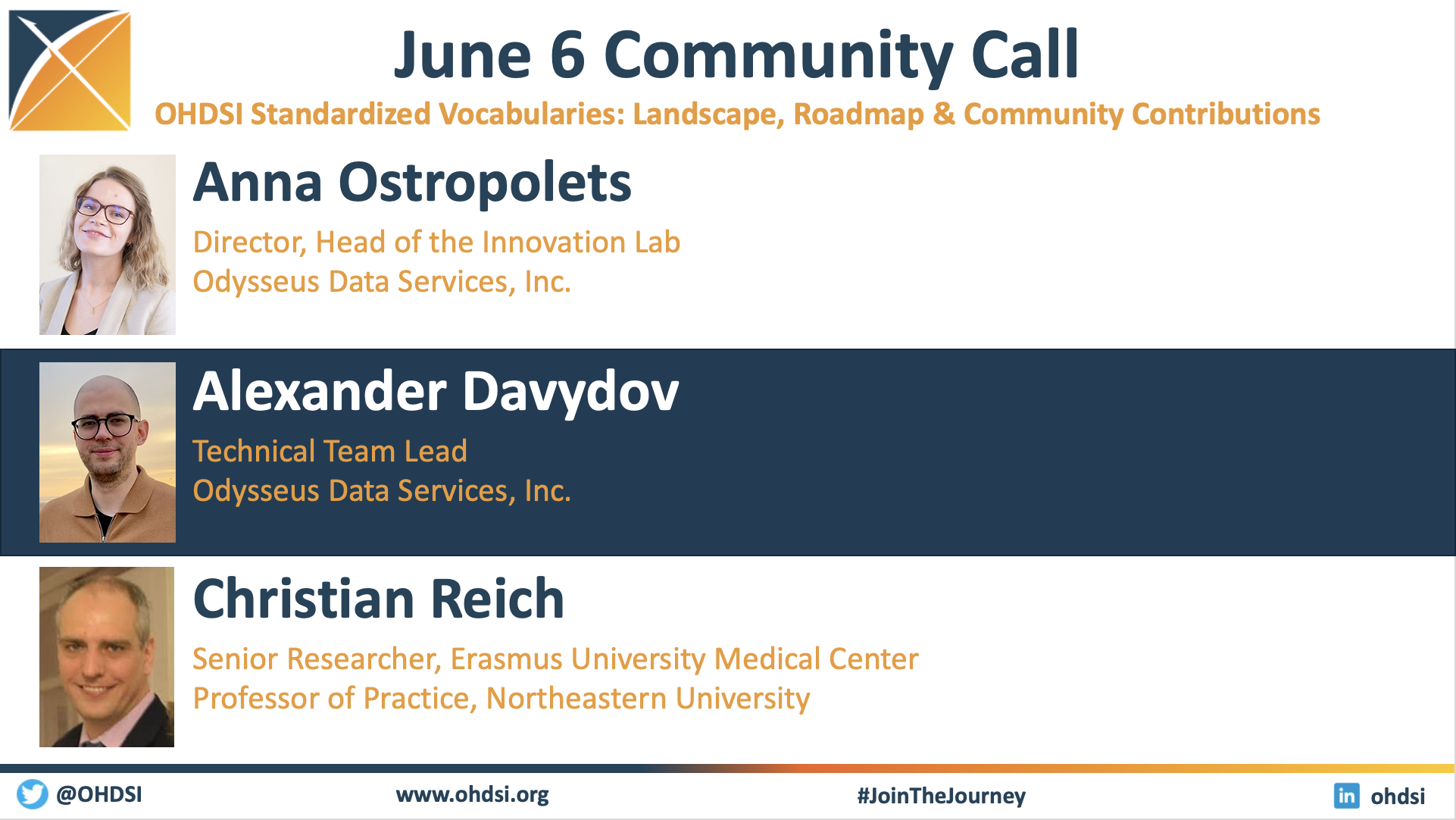 June 6 Community Call

OHDSI Standardized Vocabularies: Landscape, Roadmap & Community Contributions

Anna Ostropolets

Director, Head of the Innovation Lab
Odysseus Data Services, Inc.

Alexander Davydov

Technical Team Lead
Odysseus Data Services, Inc.

Christian Reich

Senior Researcher, Erasmus University Medical Center
Professor of Practice, Northeastern University

@OHDSI www.ohdsi.org #JoinTheJourney in ohdsi